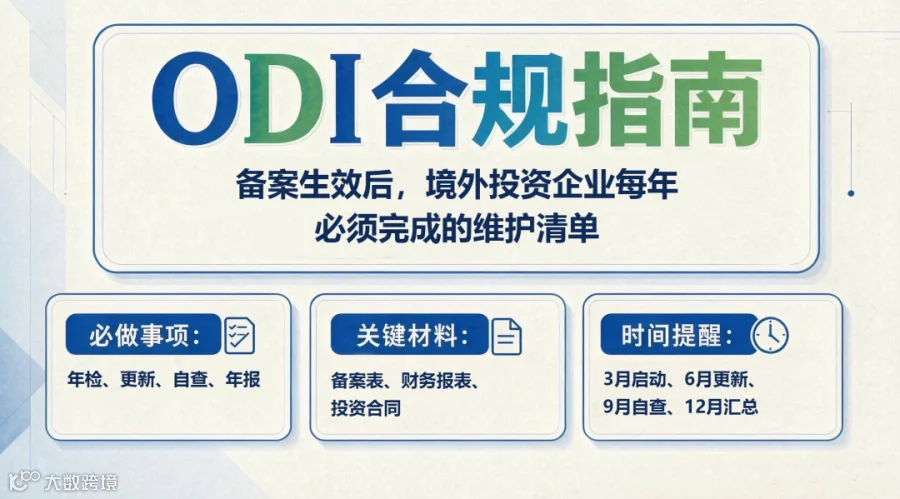 ODI合规指南

备案生效后，境外投资企业每年必须完成的维护清单

必做事项：

年检、更新、自查、年报

关键材料：

备案表、财务报表、投资合同

时间提醒：

3月启动、6月更新、9月自查、12月汇总

大数跨境